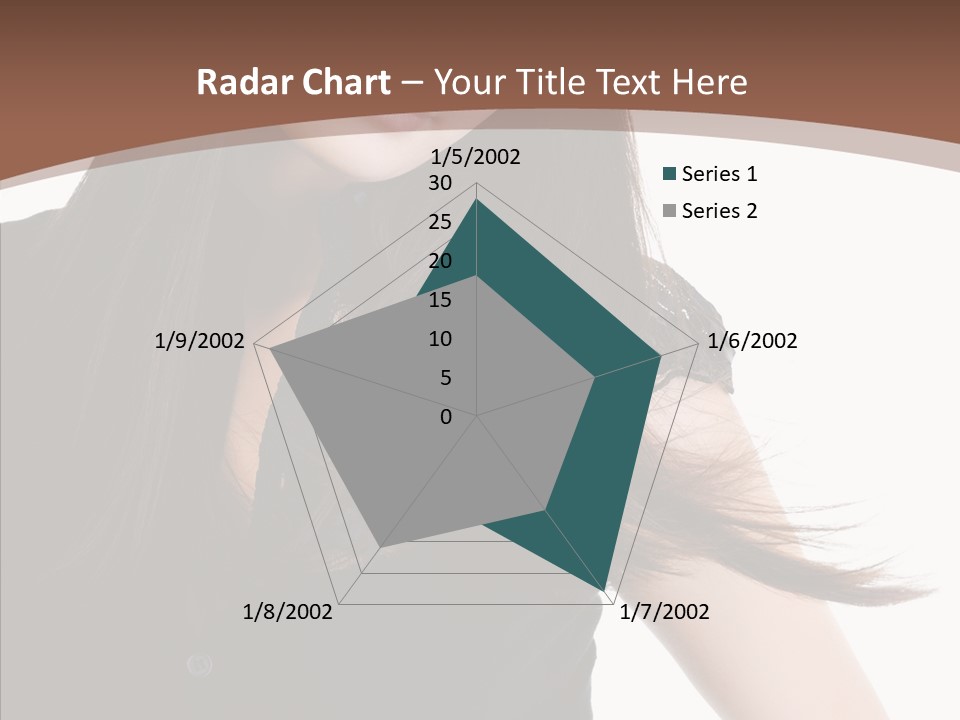 Radar Chart – Your Title Text Here

1/5/2002
30
25
20
15
10
5
0
1/6/2002
1/7/2002
1/8/2002
1/9/2002

Series 1
Series 2